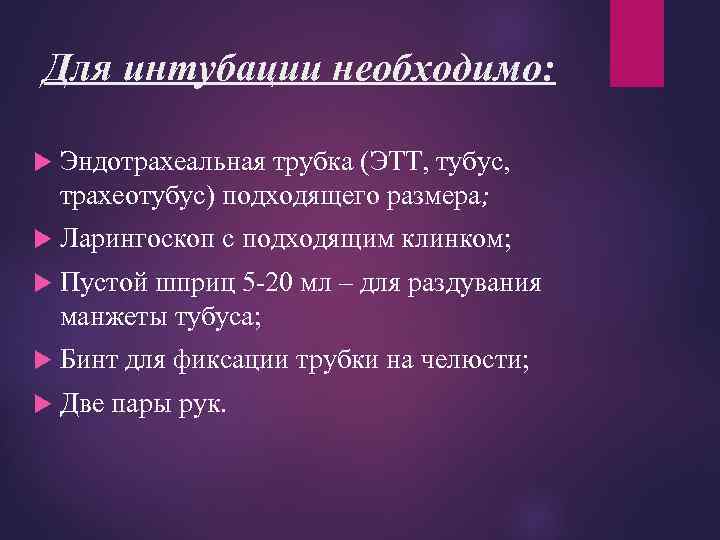 Для интубации необходимо:

Эндотрахеальная трубка (ЭТТ, тубус, трахеотубус) подходящего размера;

Ларингоскоп с подходящим клинком;

Пустой шприц 5-20 мл – для раздувания манжеты тубуса;

Бинт для фиксации трубки на челюсти;

Две пары рук.